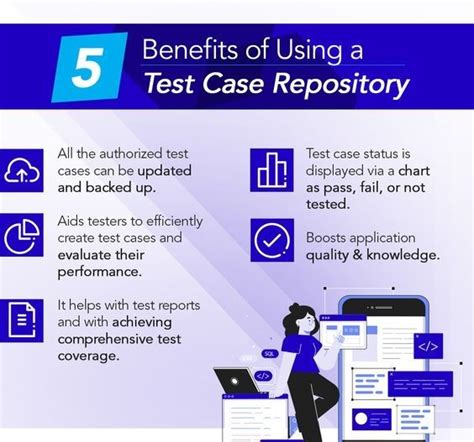 5 Benefits of Using a Test Case Repository

All the authorized test cases can be updated and backed up.

Aids testers to efficiently create test cases and evaluate their performance.

It helps with test reports and with achieving comprehensive test coverage.

Test case status is displayed via a chart as pass, fail, or not tested.

Boosts application quality & knowledge.

SQL

</>

</>